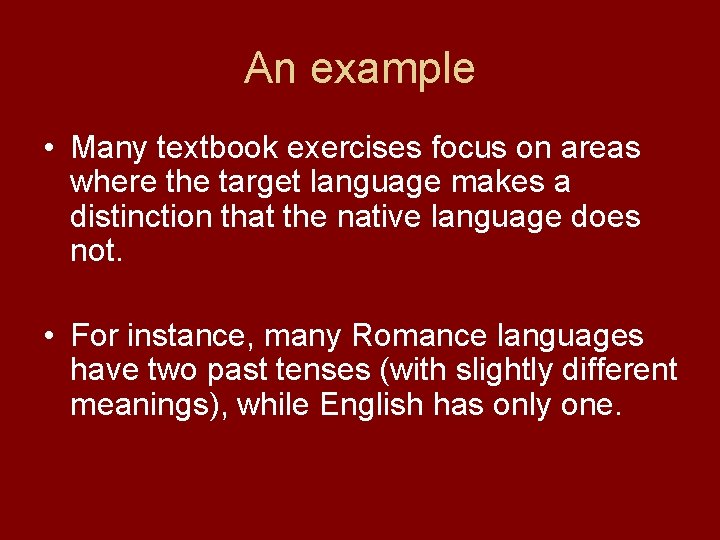 An example

• Many textbook exercises focus on areas where the target language makes a distinction that the native language does not.

• For instance, many Romance languages have two past tenses (with slightly different meanings), while English has only one.